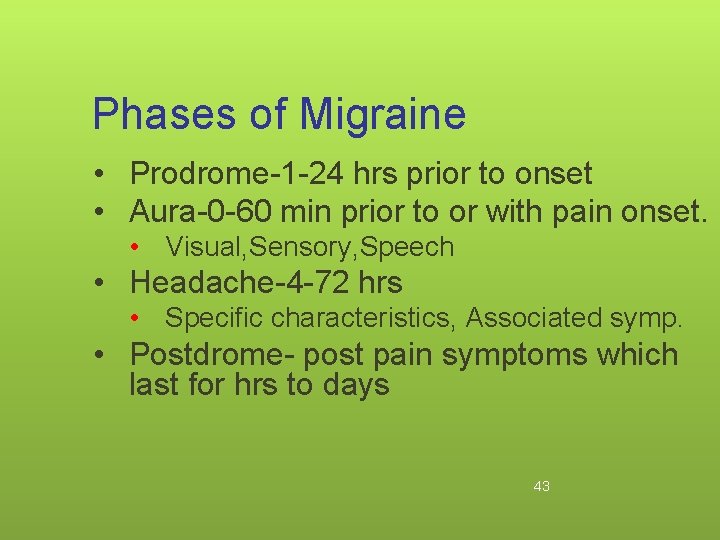 Phases of Migraine

• Prodrome-1-24 hrs prior to onset
• Aura-0-60 min prior to or with pain onset.
  • Visual,Sensory,Speech
• Headache-4-72 hrs
  • Specific characteristics, Associated symp.
• Postdrome- post pain symptoms which last for hrs to days

43